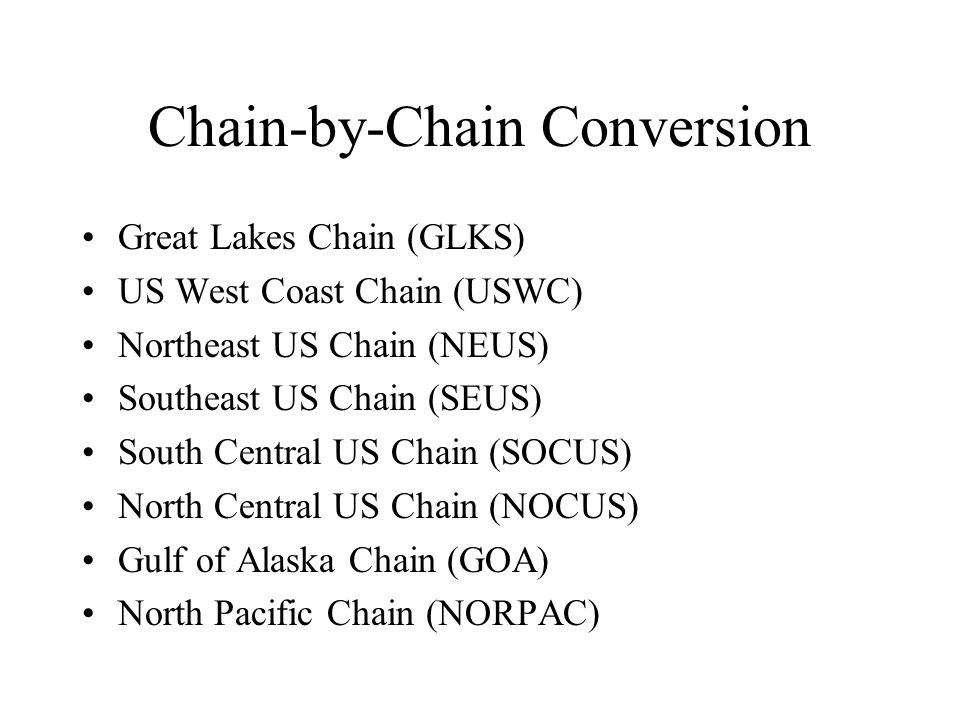 Chain-by-Chain Conversion

• Great Lakes Chain (GLKS)
• US West Coast Chain (USWC)
• Northeast US Chain (NEUS)
• Southeast US Chain (SEUS)
• South Central US Chain (SOCUS)
• North Central US Chain (NOCUS)
• Gulf of Alaska Chain (GOA)
• North Pacific Chain (NORPAC)